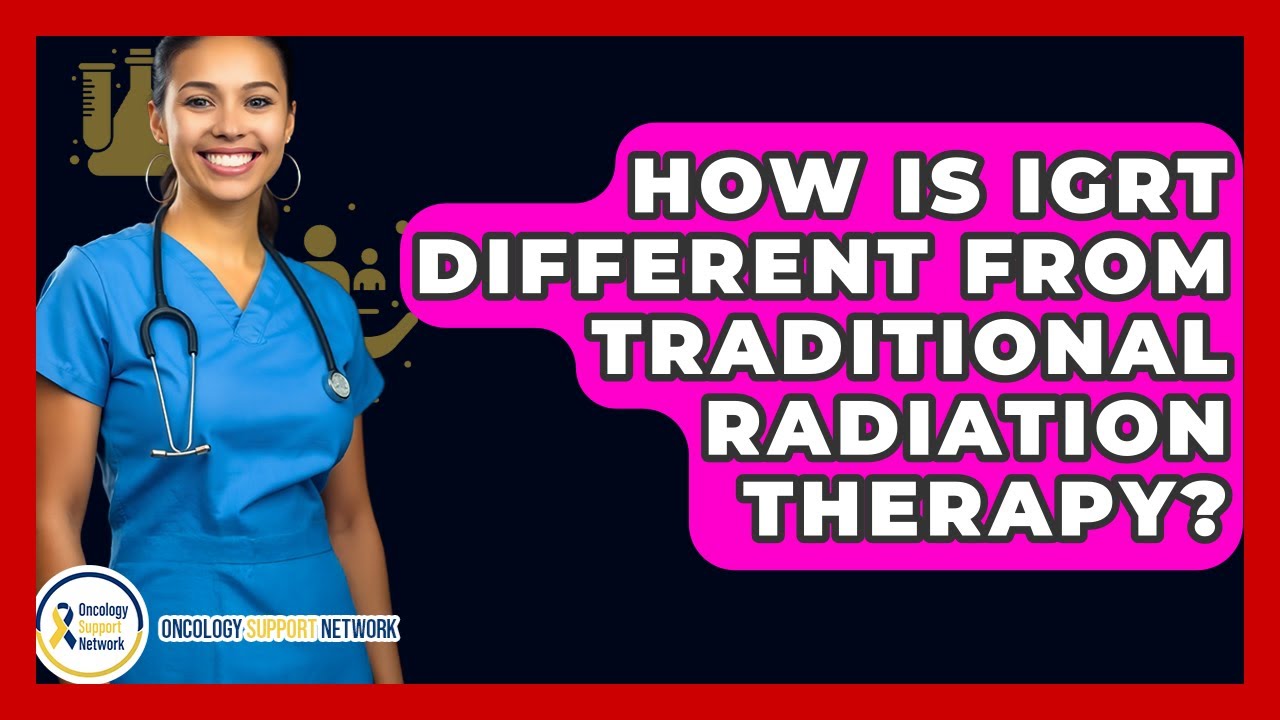 HOW IS IGRT DIFFERENT FROM TRADITIONAL RADIATION THERAPY?

Oncology Support Network

ONCOLOGY SUPPORT NETWORK